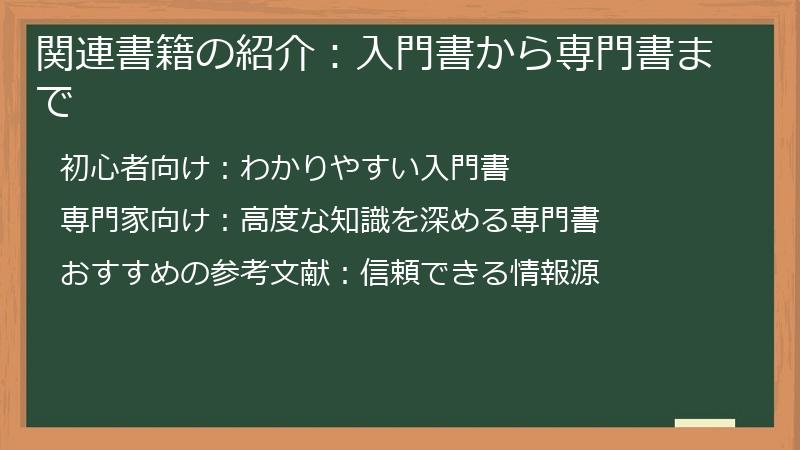 関連書籍の紹介：入門書から専門書まで

初心者向け：わかりやすい入門書

専門家向け：高度な知識を深める専門書

おすすめの参考文献：信頼できる情報源